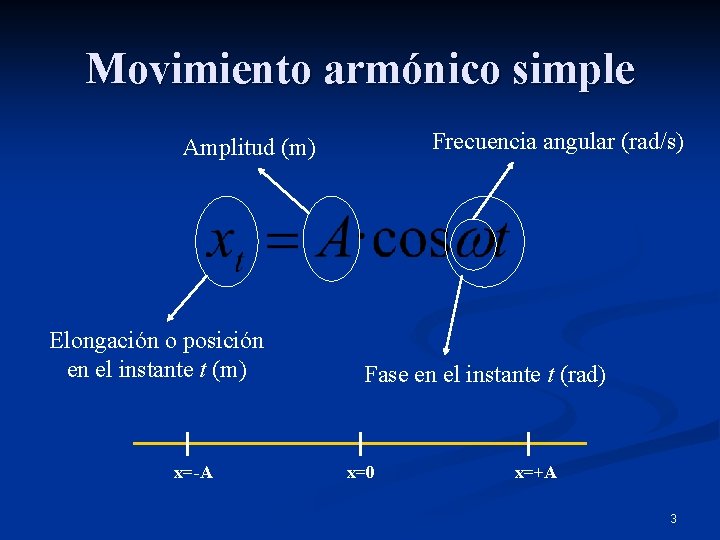 Movimiento armónico simple

Amplitud (m)

Frecuencia angular (rad/s)

$x_t = A \cdot \cos \omega t$

Elongación o posición en el instante $t$ (m)

Fase en el instante $t$ (rad)

x=-A

x=0

x=+A

3